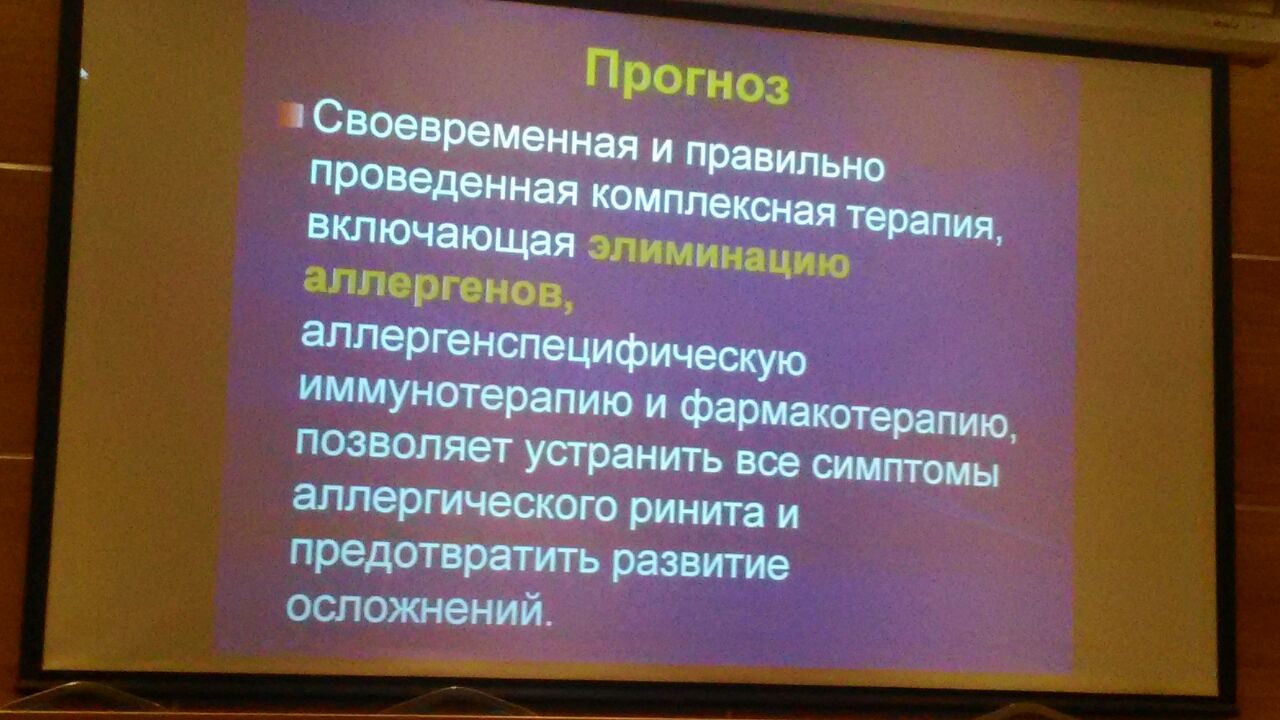 Прогноз

Своевременная и правильно проведенная комплексная терапия, включающая элиминацию аллергенов, аллергенспецифическую иммунотерапию и фармакотерапию, позволяет устранить все симптомы аллергического ринита и предотвратить развитие осложнений.